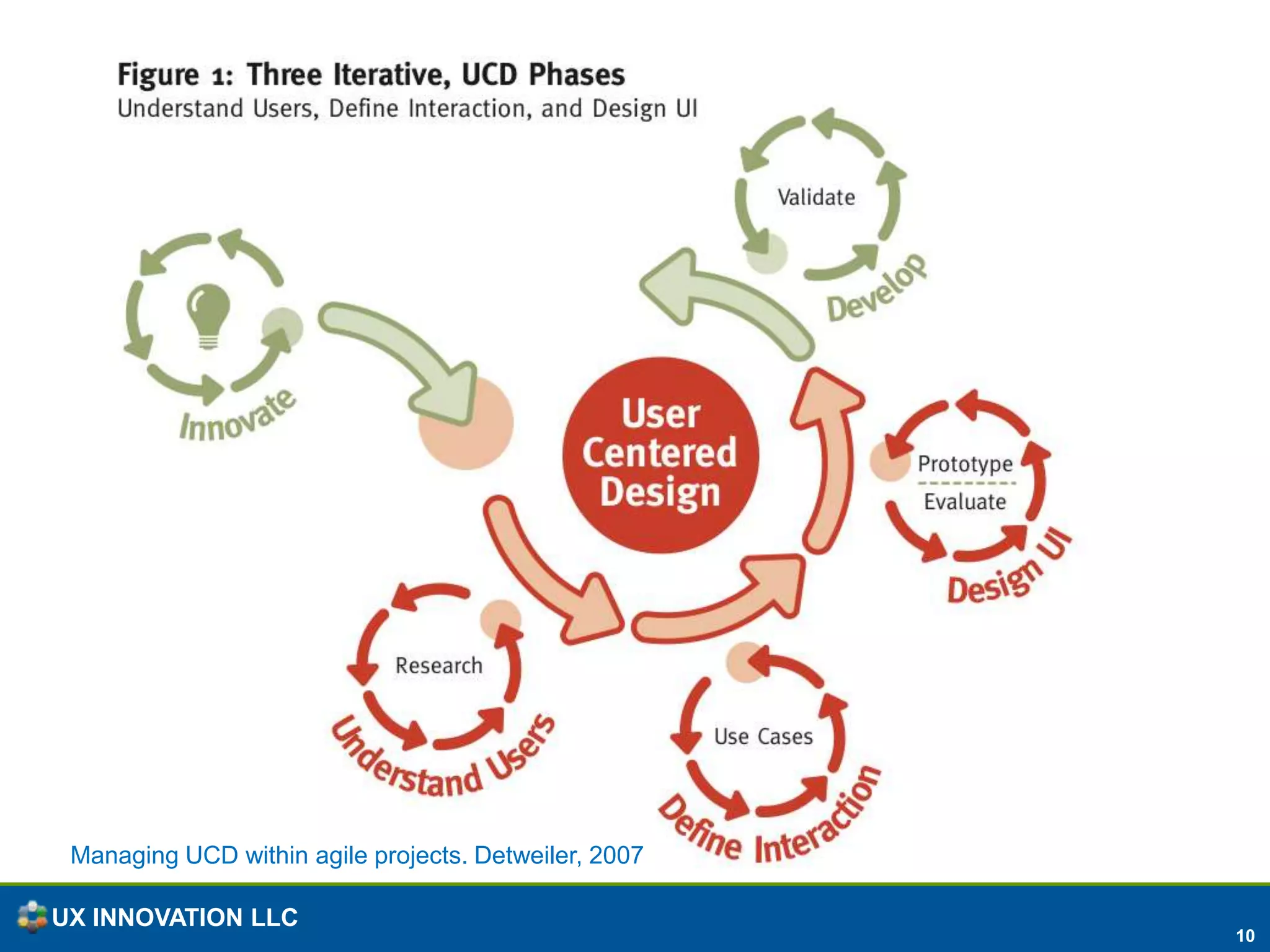 Figure 1: Three Iterative, UCD Phases
Understand Users, Define Interaction, and Design UI

Validate

Develop

Innovate

User Centered Design

Prototype
Evaluate

Design UI

Research

Understand Users

Use Cases

Define Interaction

Managing UCD within agile projects. Detweiler, 2007

UX INNOVATION LLC

10